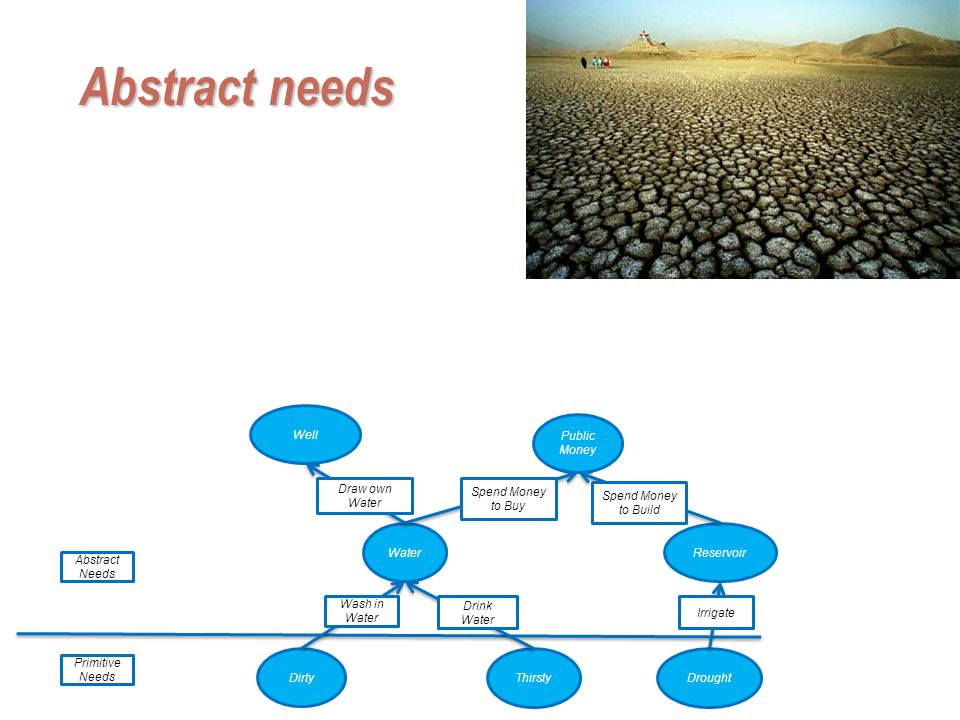 Abstract needs

Well

Public Money

Draw own Water

Spend Money to Buy

Spend Money to Build

Abstract Needs

Water

Reservoir

Wash in Water

Drink Water

Irrigate

Primitive Needs

Dirty

Thirsty

Drought